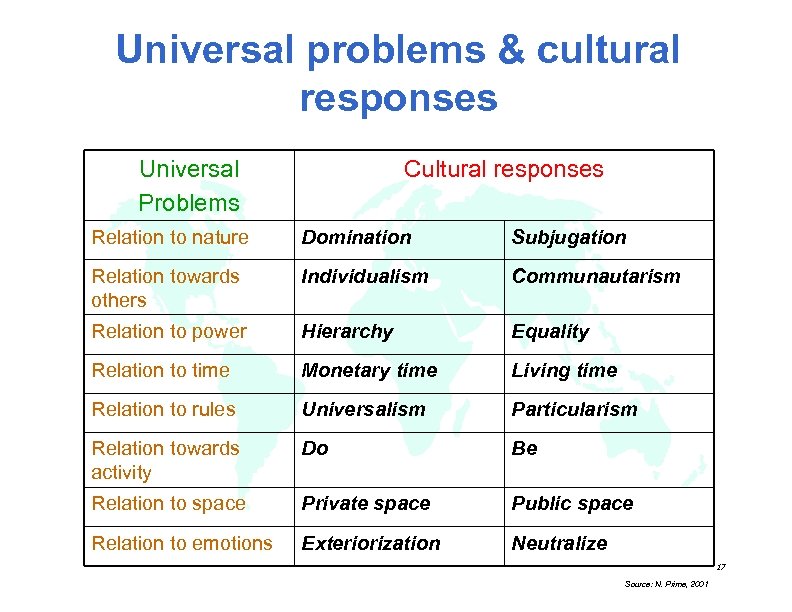 Universal problems & cultural responses

| Universal Problems | Cultural responses | |
|---|---|---|
| Relation to nature | Domination | Subjugation |
| Relation towards others | Individualism | Communautarism |
| Relation to power | Hierarchy | Equality |
| Relation to time | Monetary time | Living time |
| Relation to rules | Universalism | Particularism |
| Relation towards activity | Do | Be |
| Relation to space | Private space | Public space |
| Relation to emotions | Exteriorization | Neutralize |

17

Source: N. Prime, 2001